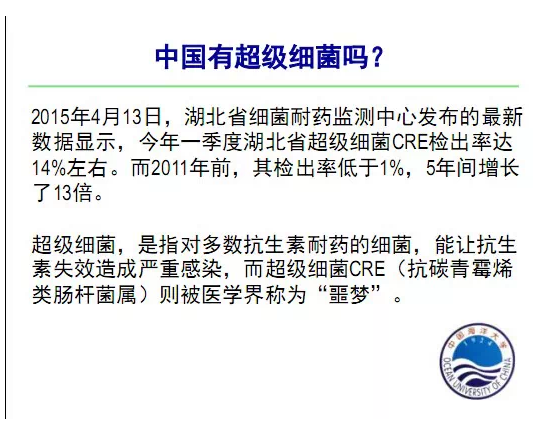 中国有超级细菌吗？

2015年4月13日，湖北省细菌耐药监测中心发布的最新数据显示，今年一季度湖北省超级细菌CRE检出率达14%左右。而2011年前，其检出率低于1%，5年间增长了13倍。

超级细菌，是指对多数抗生素耐药的细菌，能让抗生素失效造成严重感染，而超级细菌CRE（抗碳青霉烯类肠杆菌属）则被医学界称为“噩梦”。

中国海洋大学 1924 OCEAN UNIVERSITY OF CHINA